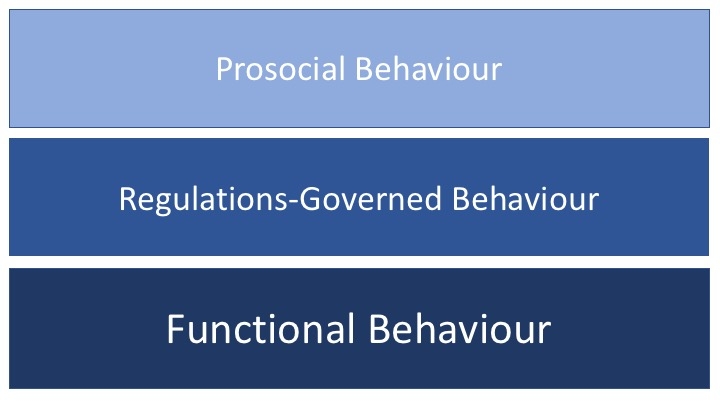 Prosocial Behaviour

Regulations-Governed Behaviour

Functional Behaviour